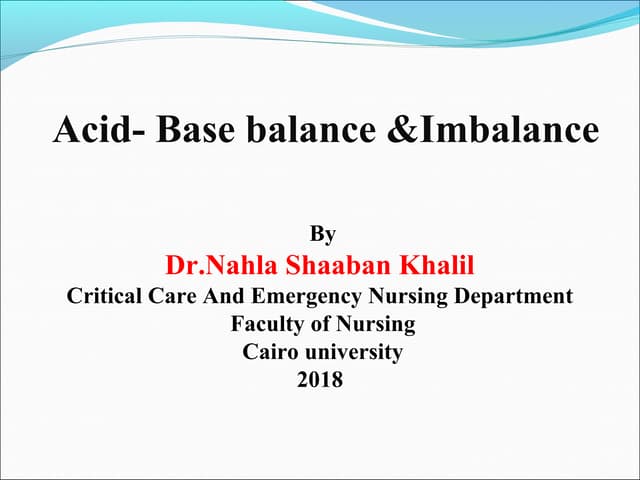 Acid- Base balance &Imbalance

By
Dr.Nahla Shaaban Khalil
Critical Care And Emergency Nursing Department
Faculty of Nursing
Cairo university
2018